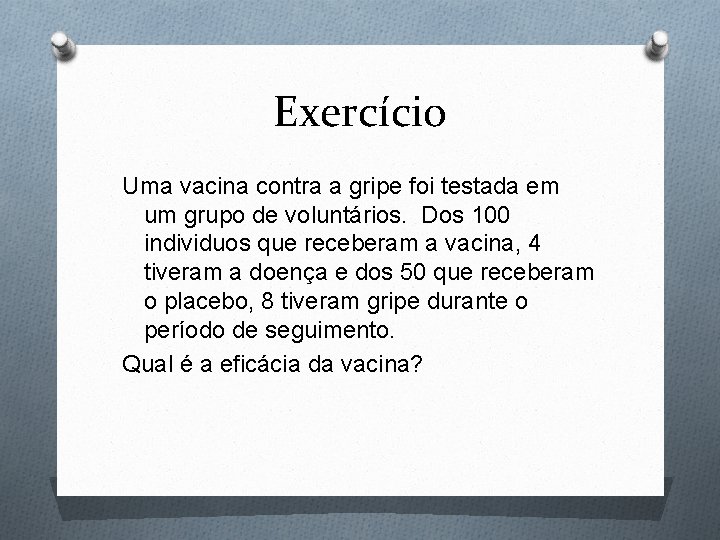 Exercício

Uma vacina contra a gripe foi testada em um grupo de voluntários. Dos 100 individuos que receberam a vacina, 4 tiveram a doença e dos 50 que receberam o placebo, 8 tiveram gripe durante o período de seguimento.

Qual é a eficácia da vacina?